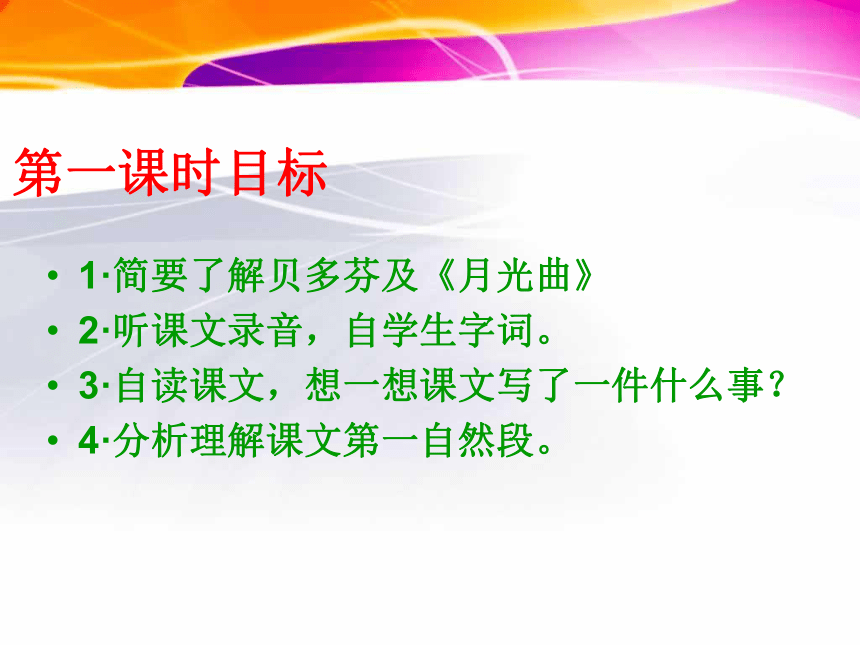 第一课时目标

• 1·简要了解贝多芬及《月光曲》
• 2·听课文录音，自学生字词。
• 3·自读课文，想一想课文写了一件什么事？
• 4·分析理解课文第一自然段。